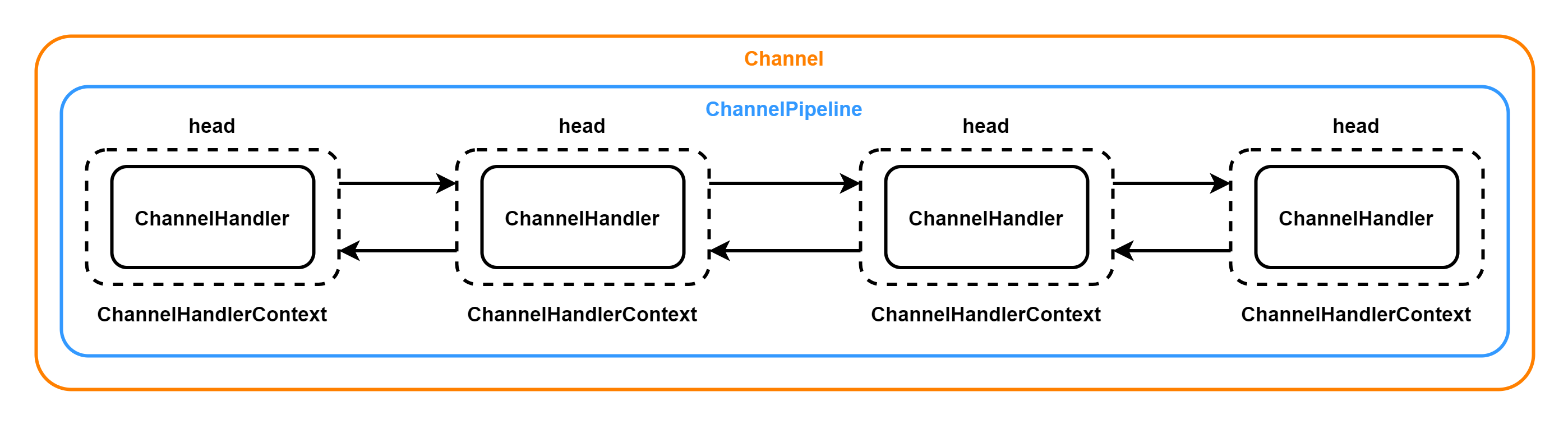 Channel

ChannelPipeline

head

ChannelHandler

ChannelHandlerContext

head

ChannelHandler

ChannelHandlerContext

head

ChannelHandler

ChannelHandlerContext

head

ChannelHandler

ChannelHandlerContext